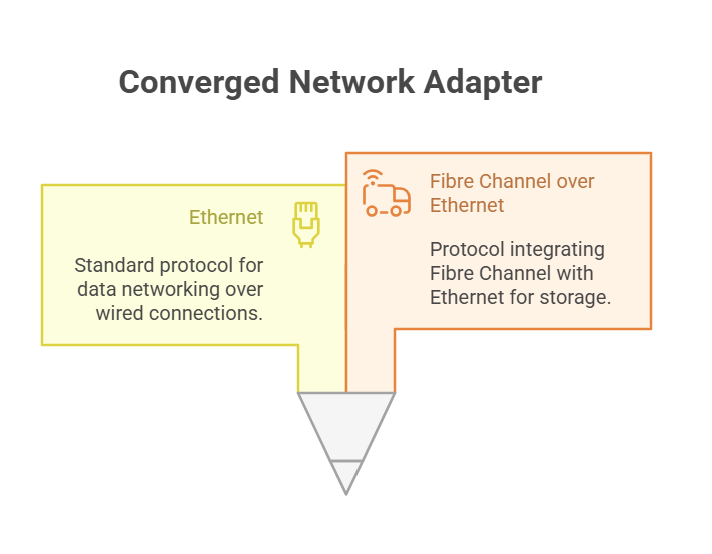 Converged Network Adapter

Ethernet

Standard protocol for data networking over wired connections.

Fibre Channel over Ethernet

Protocol integrating Fibre Channel with Ethernet for storage.